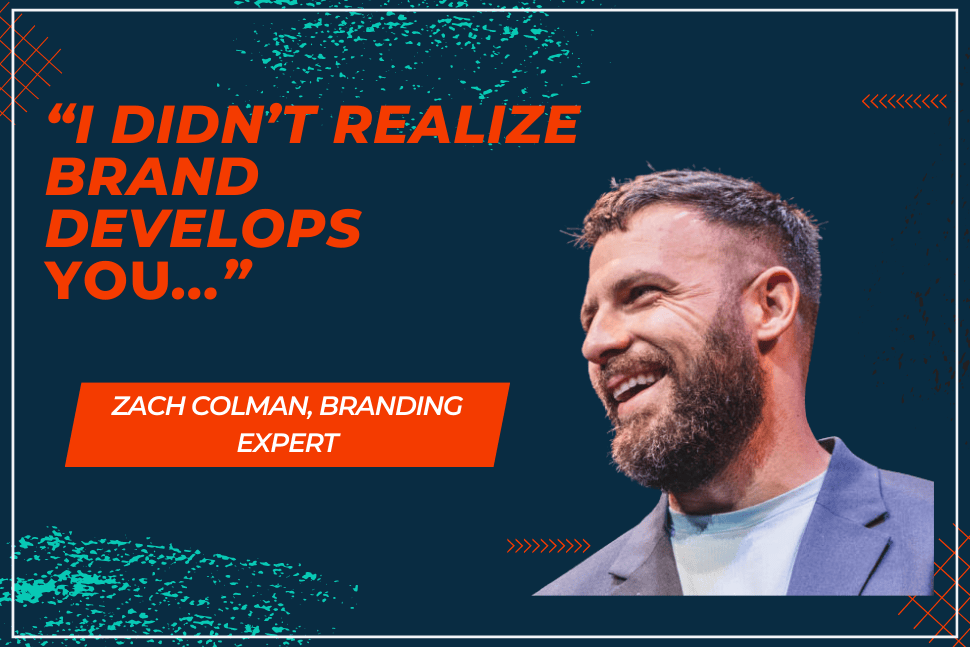 “I DIDN’T REALIZE BRAND DEVELOPS YOU...”

ZACH COLMAN, BRANDING EXPERT